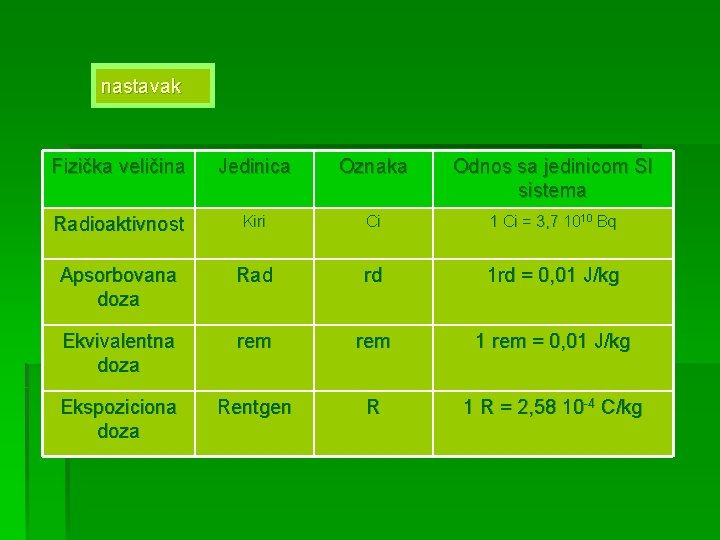 nastavak

| Fizička veličina | Jedinica | Oznaka | Odnos sa jedinicom SI sistema |
|---|---|---|---|
| Radioaktivnost | Kiri | Ci | 1 Ci = 3,7 $10^{10}$ Bq |
| Apsorbovana doza | Rad | rd | 1rd = 0,01 J/kg |
| Ekvivalentna doza | rem | rem | 1 rem = 0,01 J/kg |
| Ekspoziciona doza | Rentgen | R | 1 R = 2,58 $10^{-4}$ C/kg |